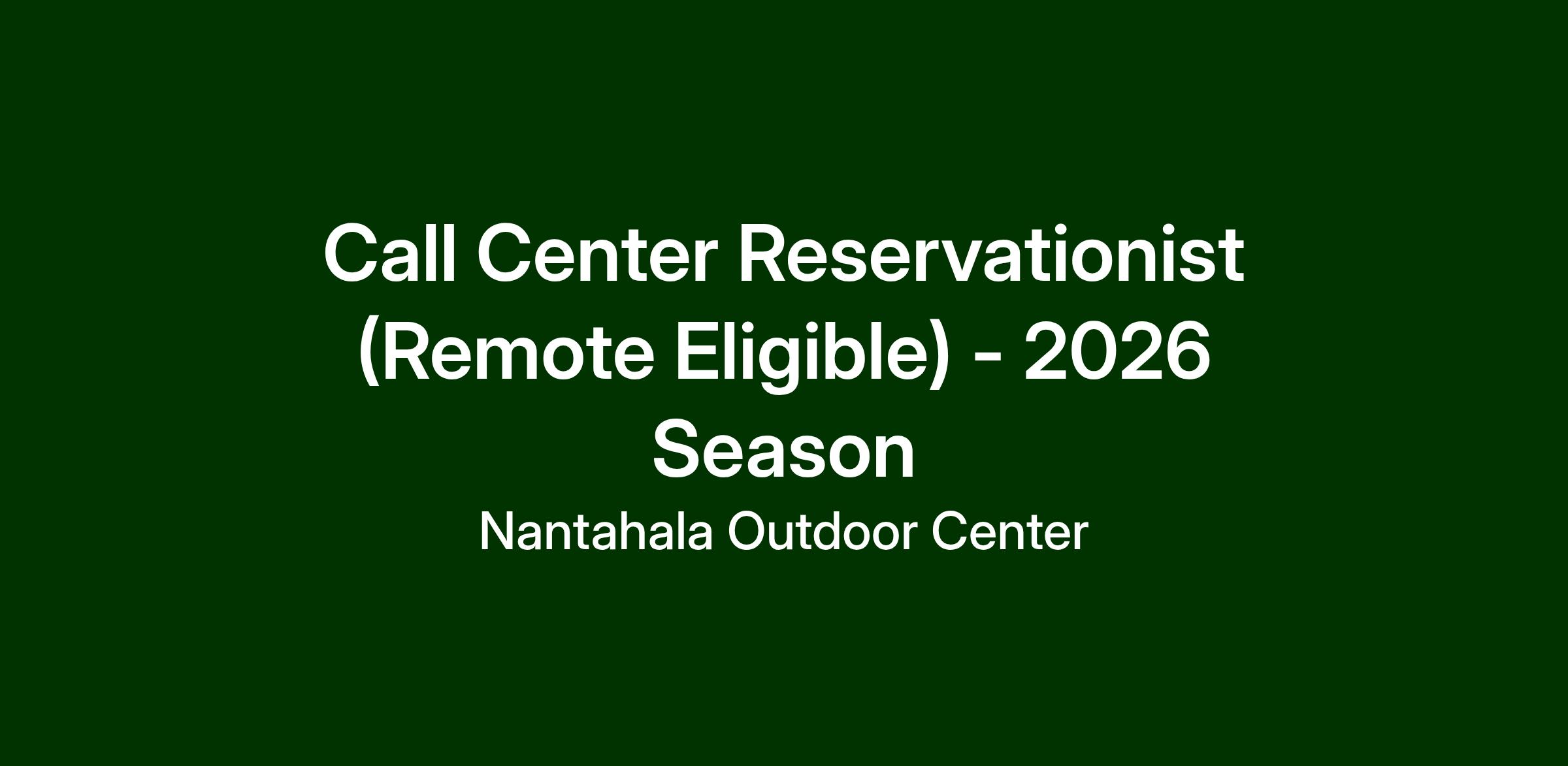 Call Center Reservationist (Remote Eligible) - 2026 Season

Nantahala Outdoor Center